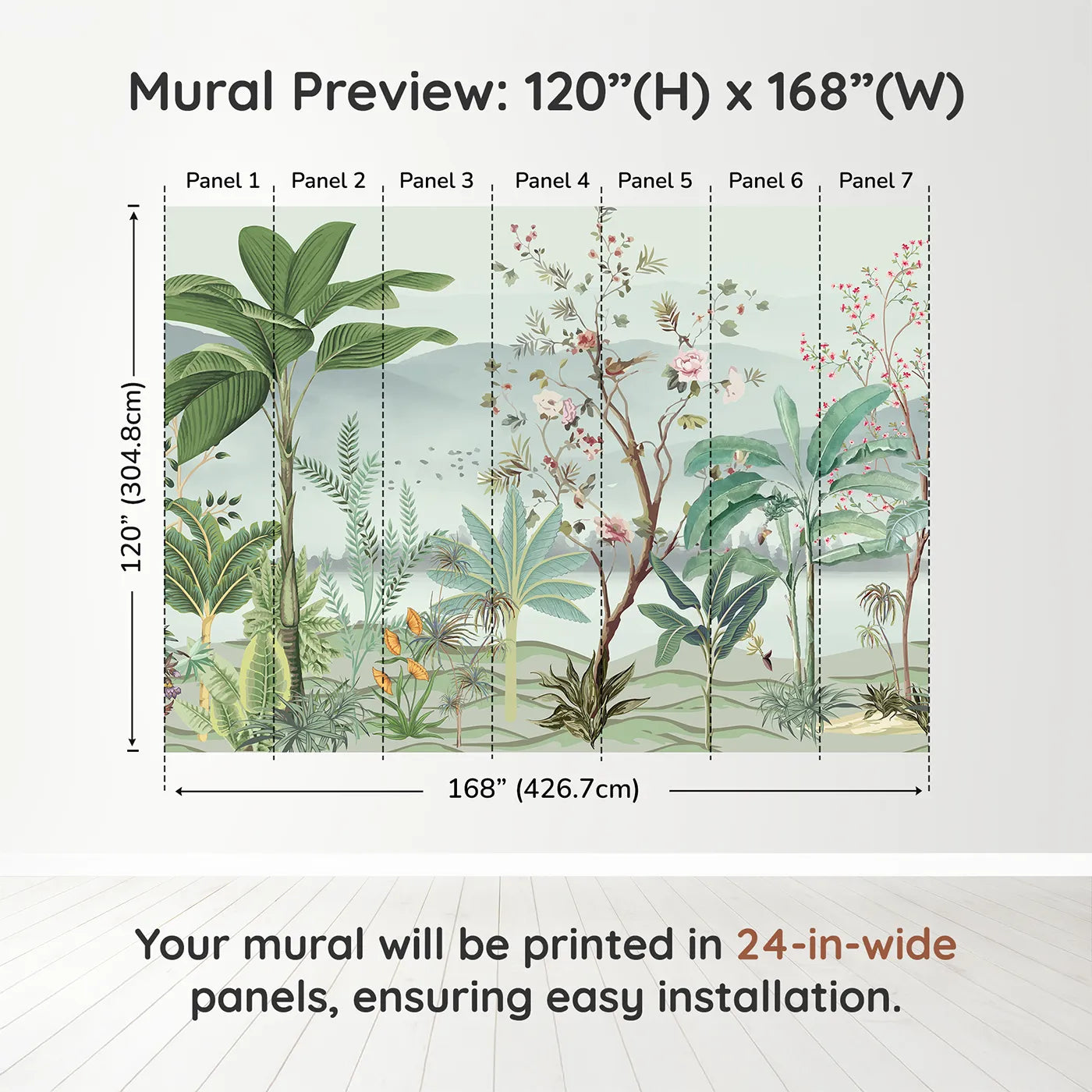 Mural Preview: 120”(H) x 168”(W)

Panel 1 Panel 2 Panel 3 Panel 4 Panel 5 Panel 6 Panel 7

120” (304.8cm)

168” (426.7cm)

Your mural will be printed in 24-in-wide panels, ensuring easy installation.